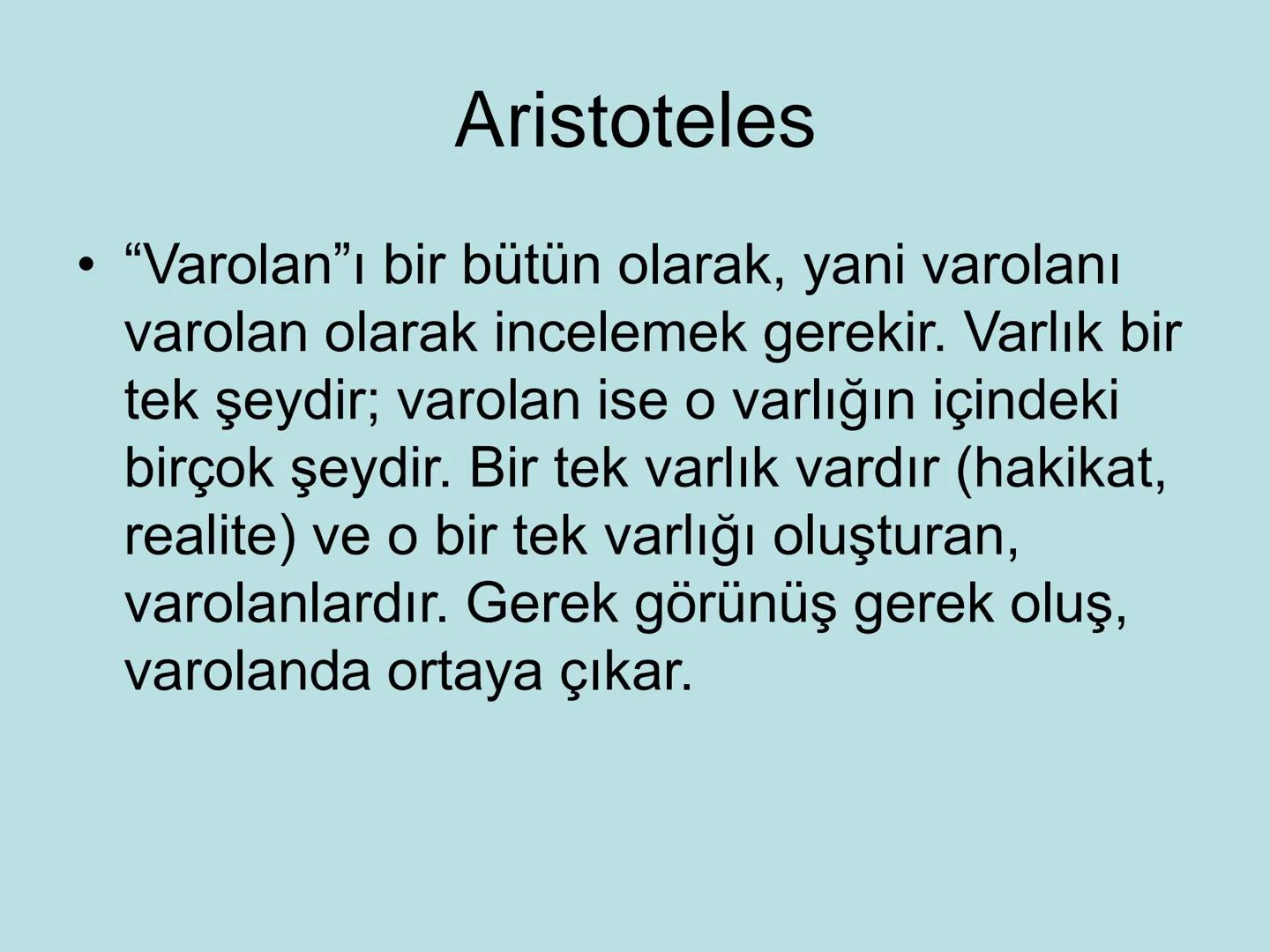 Aristoteles

• “Varolan”ı bir bütün olarak, yani varolanı varolan olarak incelemek gerekir. Varlık bir tek şeydir; varolan ise o varlığın içindeki birçok şeydir. Bir tek varlık vardır (hakikat, realite) ve o bir tek varlığı oluşturan, varolanlardır. Gerek görünüş gerek oluş, varolanda ortaya çıkar.